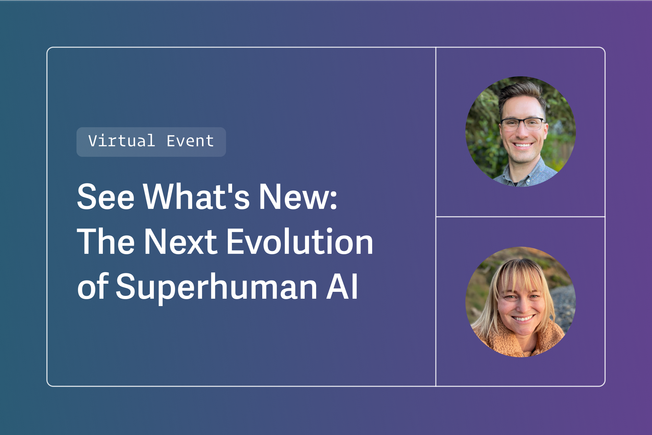 Virtual Event

See What's New: The Next Evolution of Superhuman AI